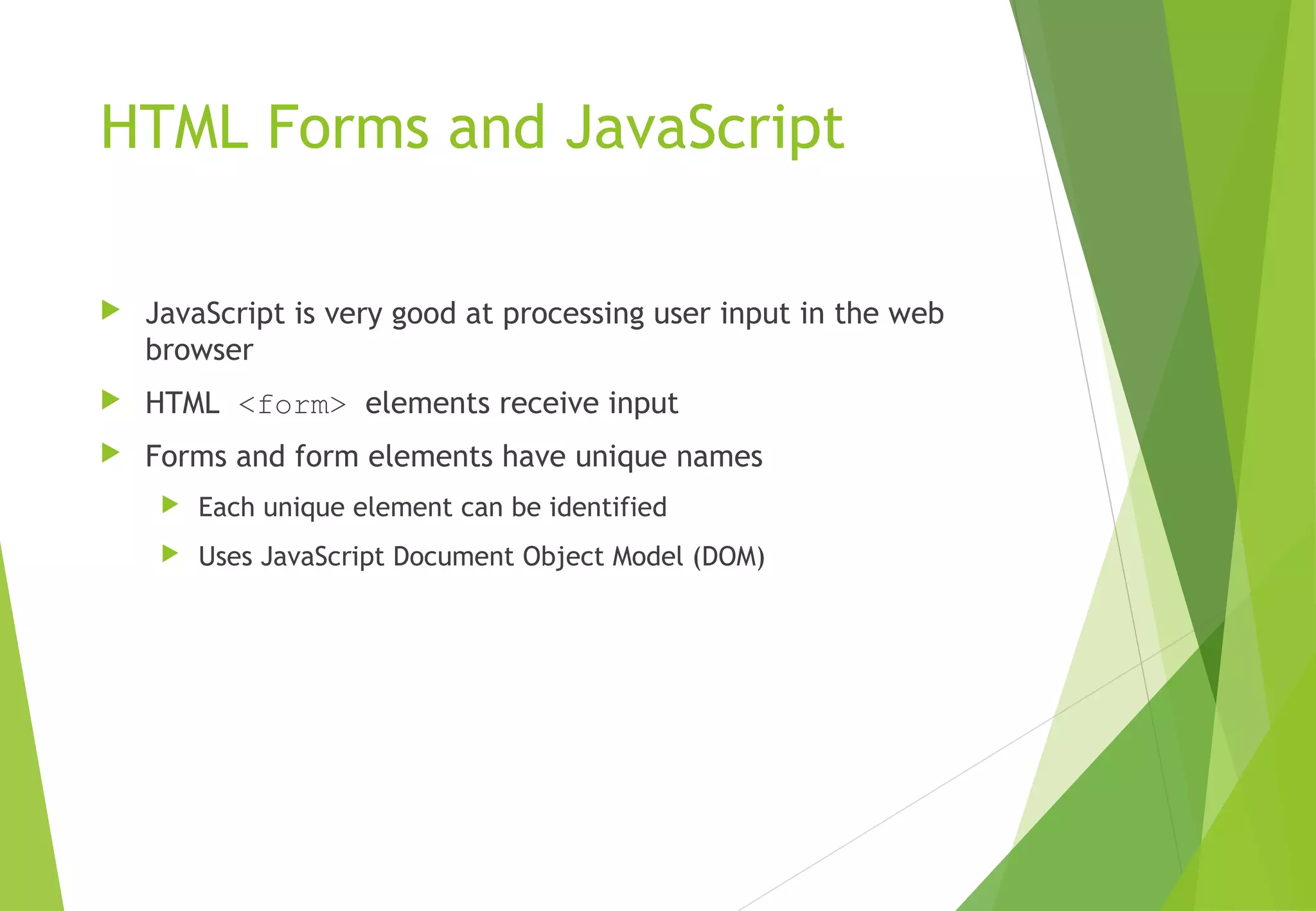 HTML Forms and JavaScript

JavaScript is very good at processing user input in the web browser

HTML <form> elements receive input

Forms and form elements have unique names

Each unique element can be identified

Uses JavaScript Document Object Model (DOM)